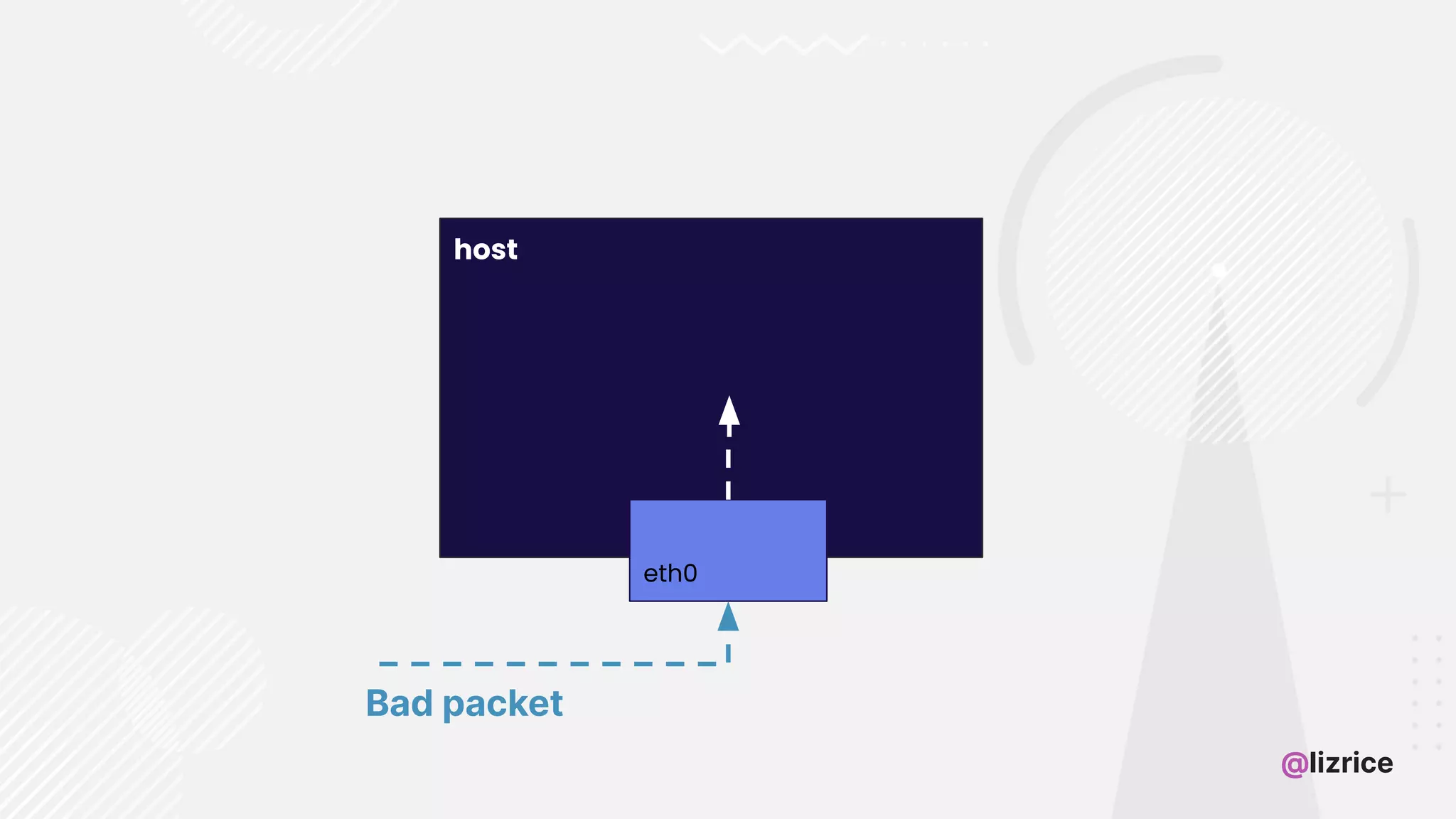 host

eth0

Bad packet

@lizrice